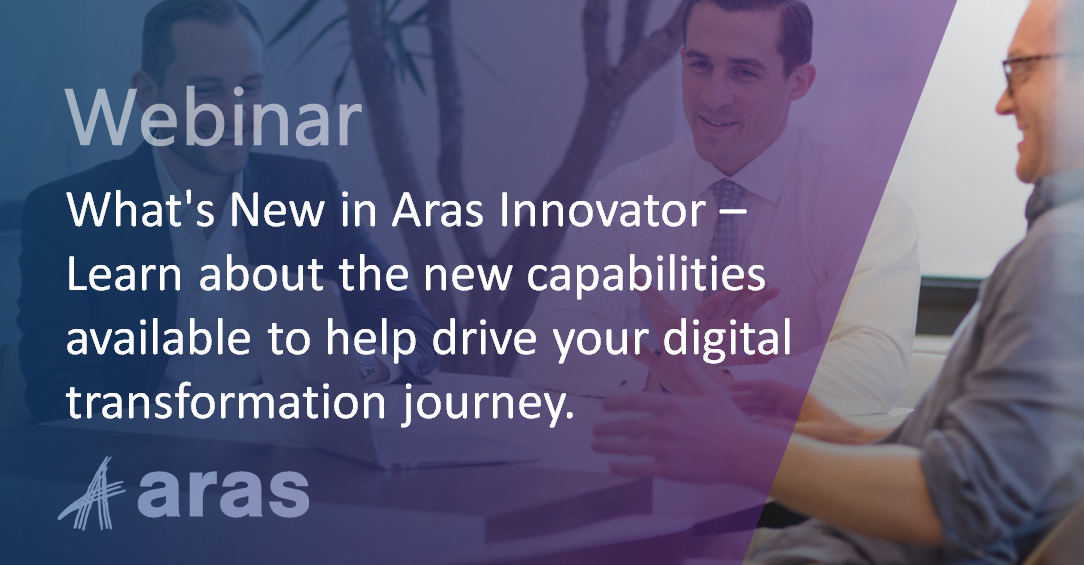 Webinar

What's New in Aras Innovator – Learn about the new capabilities available to help drive your digital transformation journey.

aras